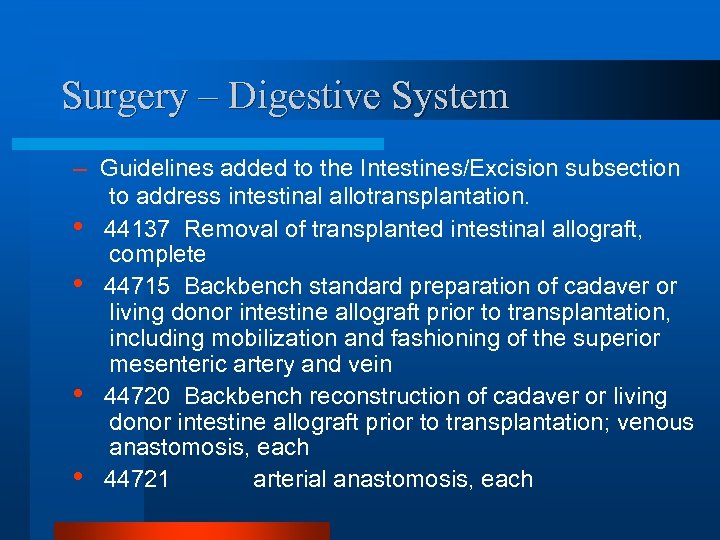 Surgery – Digestive System

– Guidelines added to the Intestines/Excision subsection to address intestinal allotransplantation.

• 44137 Removal of transplanted intestinal allograft, complete

• 44715 Backbench standard preparation of cadaver or living donor intestine allograft prior to transplantation, including mobilization and fashioning of the superior mesenteric artery and vein

• 44720 Backbench reconstruction of cadaver or living donor intestine allograft prior to transplantation; venous anastomosis, each

• 44721 arterial anastomosis, each